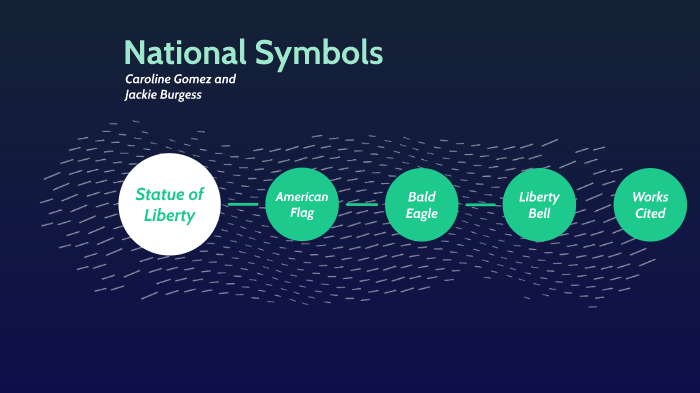 National Symbols

Caroline Gomez and
Jackie Burgess

Statue of Liberty

American Flag

Bald Eagle

Liberty Bell

Works Cited